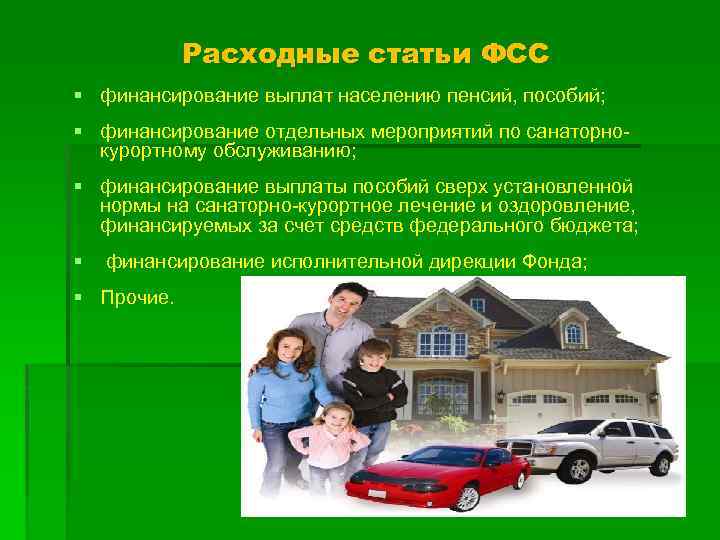 Расходные статьи ФСС

▪ финансирование выплат населению пенсий, пособий;

▪ финансирование отдельных мероприятий по санаторно-курортному обслуживанию;

▪ финансирование выплаты пособий сверх установленной нормы на санаторно-курортное лечение и оздоровление, финансируемых за счет средств федерального бюджета;

▪ финансирование исполнительной дирекции Фонда;

▪ Прочие.